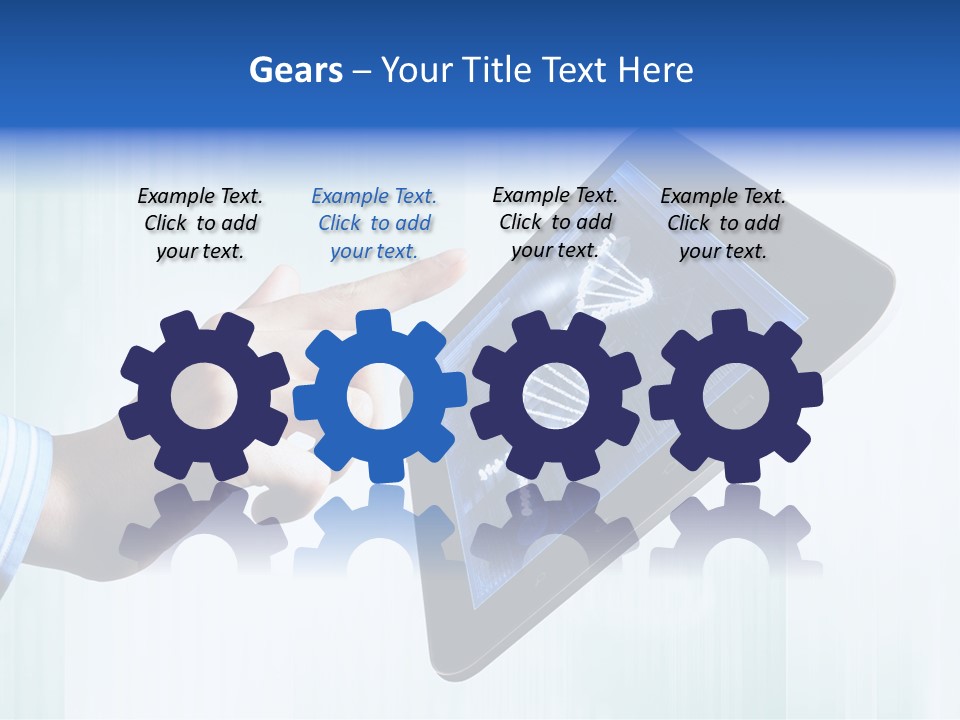 Gears – Your Title Text Here

Example Text. Click to add your text.

Example Text. Click to add your text.

Example Text. Click to add your text.

Example Text. Click to add your text.